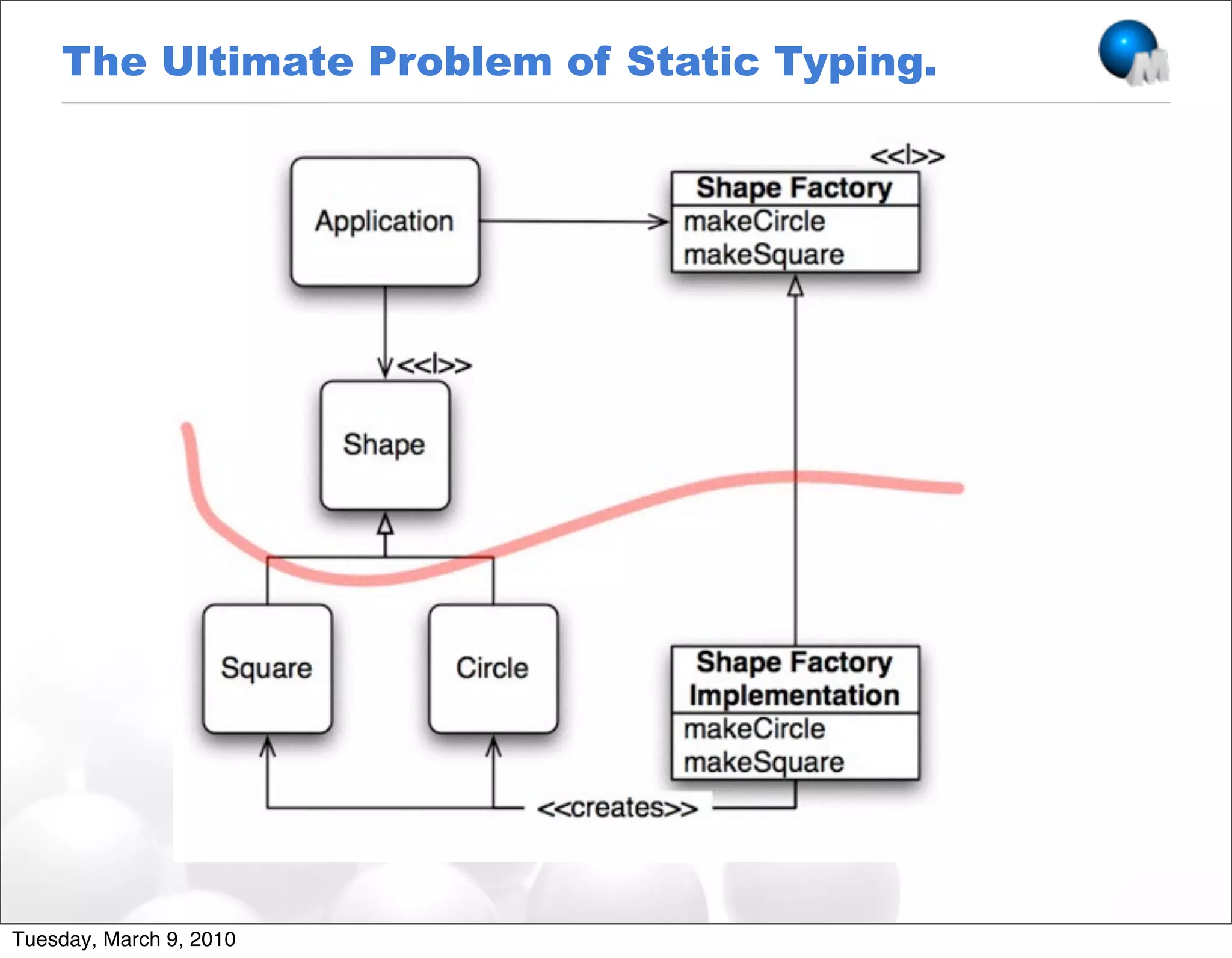 The Ultimate Problem of Static Typing.

M

Application

<<I>>

Shape Factory
makeCircle
makeSquare

<<I>>

Shape

Square

Circle

Shape Factory Implementation
makeCircle
makeSquare

<<creates>>

Tuesday, March 9, 2010